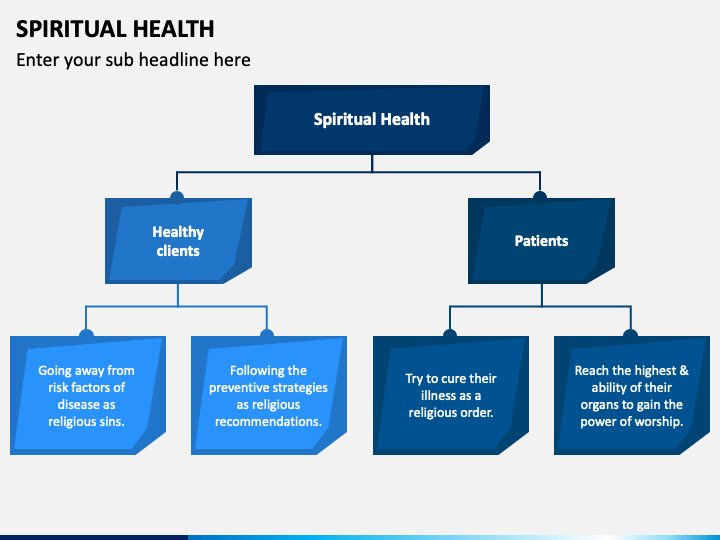 SPIRITUAL HEALTH

Enter your sub headline here

Spiritual Health

Healthy clients

Patients

Going away from risk factors of disease as religious sins.

Following the preventive strategies as religious recommendations.

Try to cure their illness as a religious order.

Reach the highest & ability of their organs to gain the power of worship.